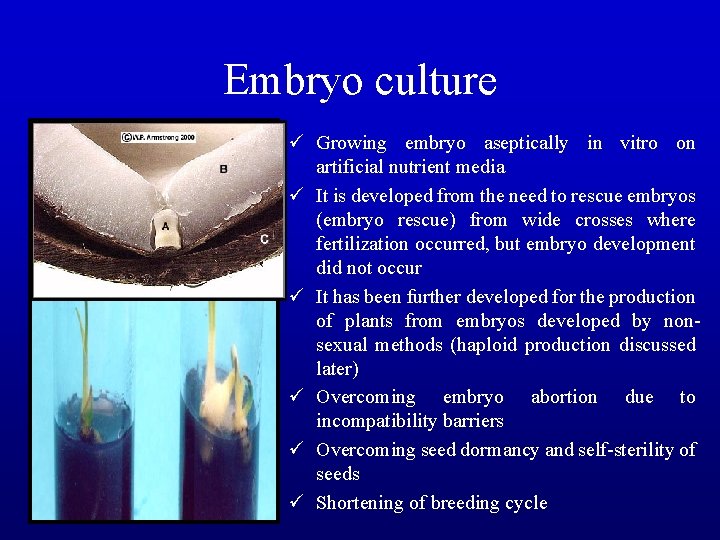 Embryo culture

©W.P. Armstrong 2000

B

A

C

✓ Growing embryo aseptically in vitro on artificial nutrient media

✓ It is developed from the need to rescue embryos (embryo rescue) from wide crosses where fertilization occurred, but embryo development did not occur

✓ It has been further developed for the production of plants from embryos developed by non-sexual methods (haploid production discussed later)

✓ Overcoming embryo abortion due to incompatibility barriers

✓ Overcoming seed dormancy and self-sterility of seeds

✓ Shortening of breeding cycle